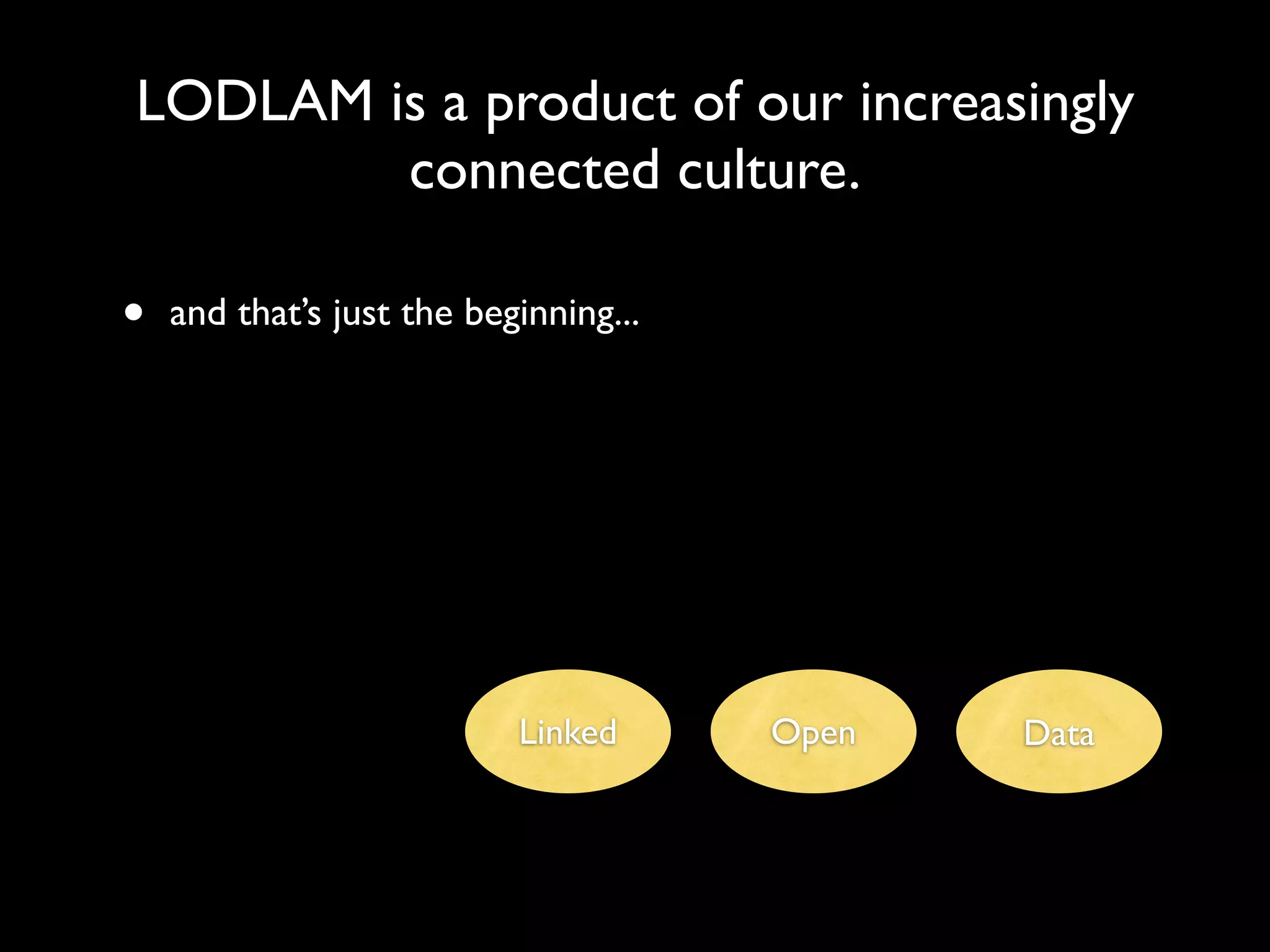 LODLAM is a product of our increasingly connected culture.

• and that's just the beginning...

Linked

Open

Data